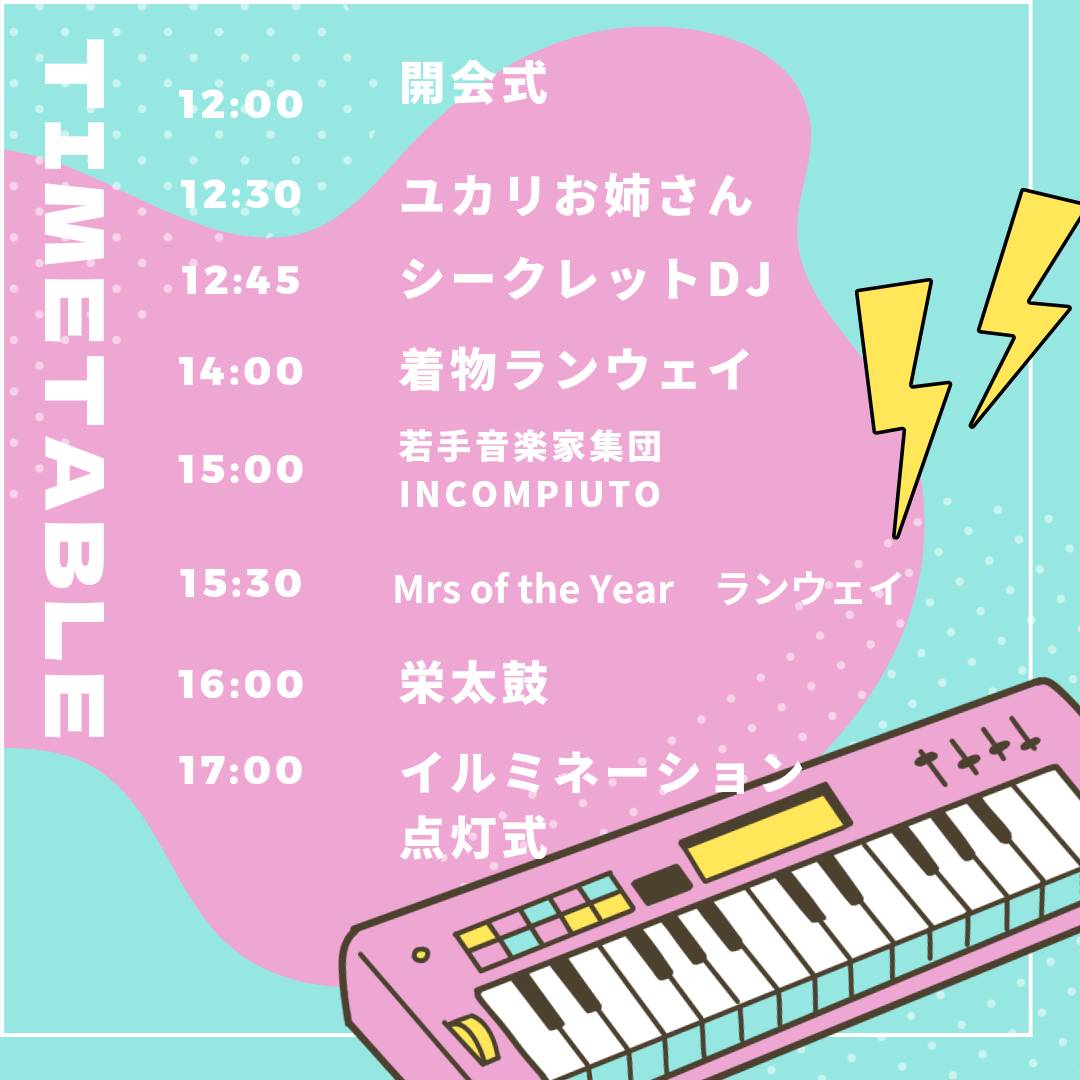 TIMETABLE

12:00 開会式

12:30 ユカリお姉さん

12:45 シークレットDJ

14:00 着物ランウェイ

15:00 若手音楽家集団 INCOMPIUTO

15:30 Mrs of the Year　ランウェイ

16:00 栄太鼓

17:00 イルミネーション 点灯式